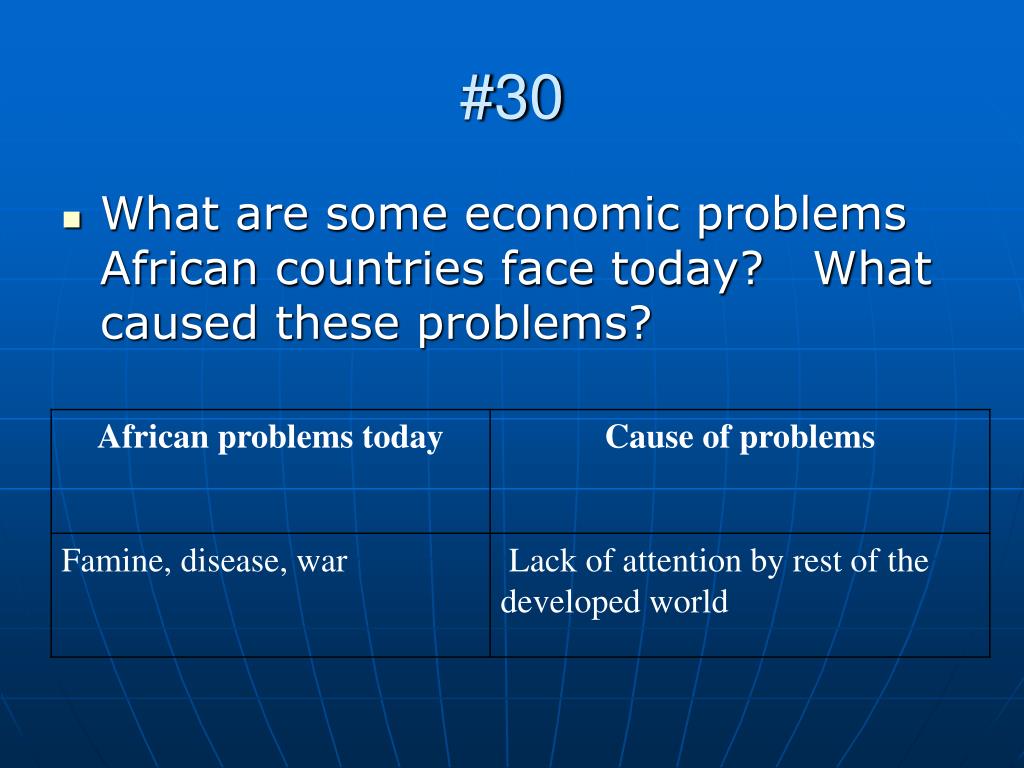 #30

What are some economic problems African countries face today? What caused these problems?

| African problems today | Cause of problems |
|---|---|
| Famine, disease, war | Lack of attention by rest of the developed world |